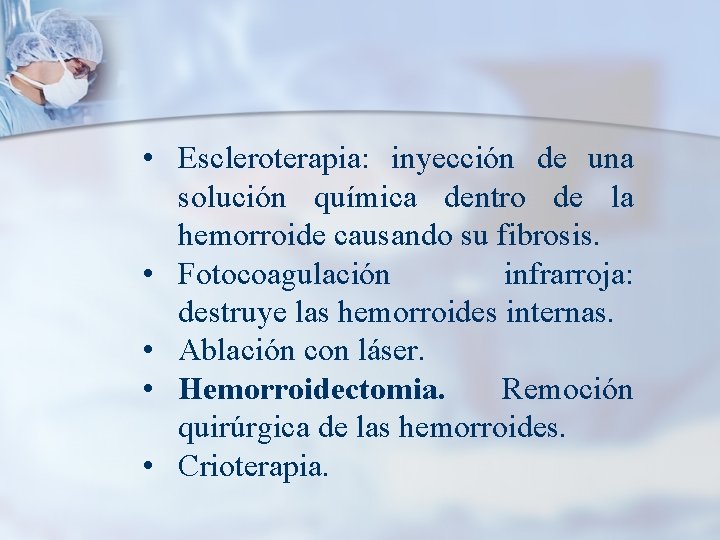 • Escleroterapia: inyección de una solución química dentro de la hemorroide causando su fibrosis.
• Fotocoagulación infrarroja: destruye las hemorroides internas.
• Ablación con láser.
• Hemorroidectomia. Remoción quirúrgica de las hemorroides.
• Crioterapia.